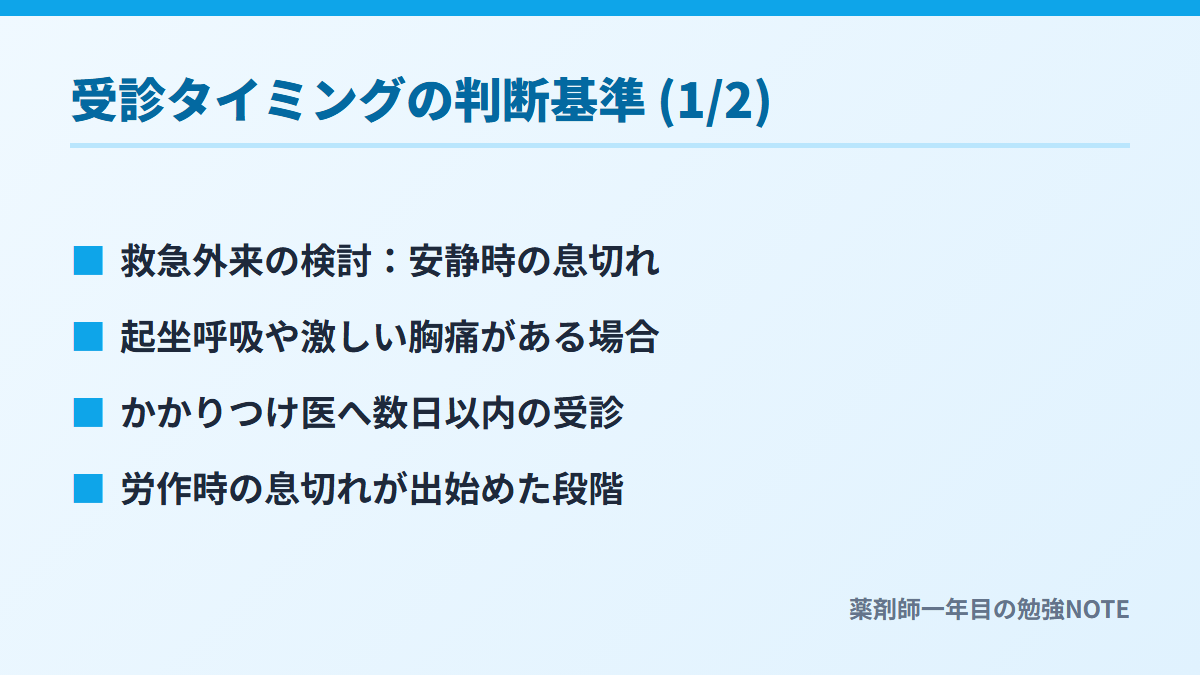 受診タイミングの判断基準 (1/2)

■ 救急外来の検討：安静時の息切れ

■ 起坐呼吸や激しい胸痛がある場合

■ かかりつけ医へ数日以内の受診

■ 労作時の息切れが出始めた段階

薬剤師一年目の勉強NOTE